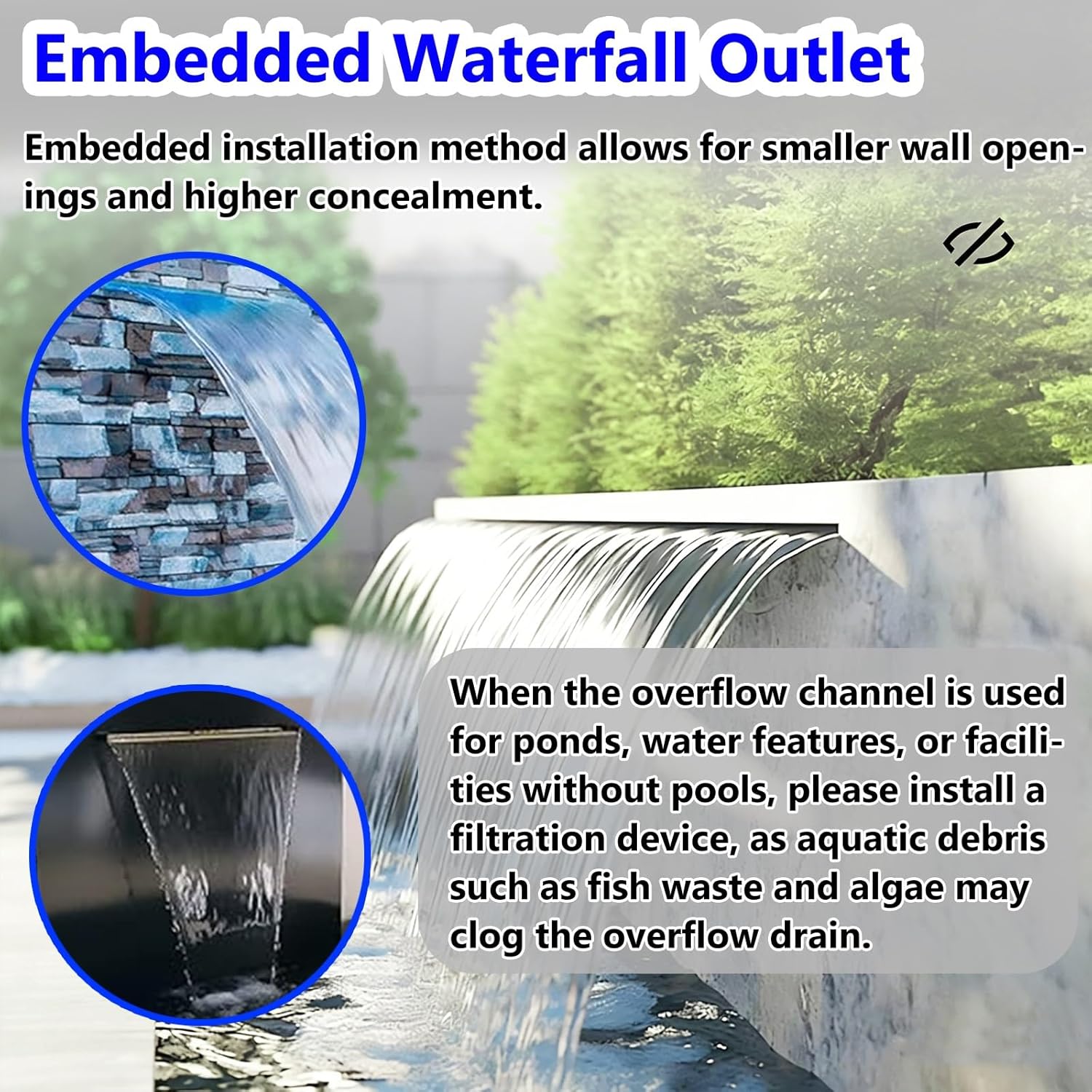 Embedded Waterfall Outlet

Embedded installation method allows for smaller wall openings and higher concealment.

When the overflow channel is used for ponds, water features, or facilities without pools, please install a filtration device, as aquatic debris such as fish waste and algae may clog the overflow drain.